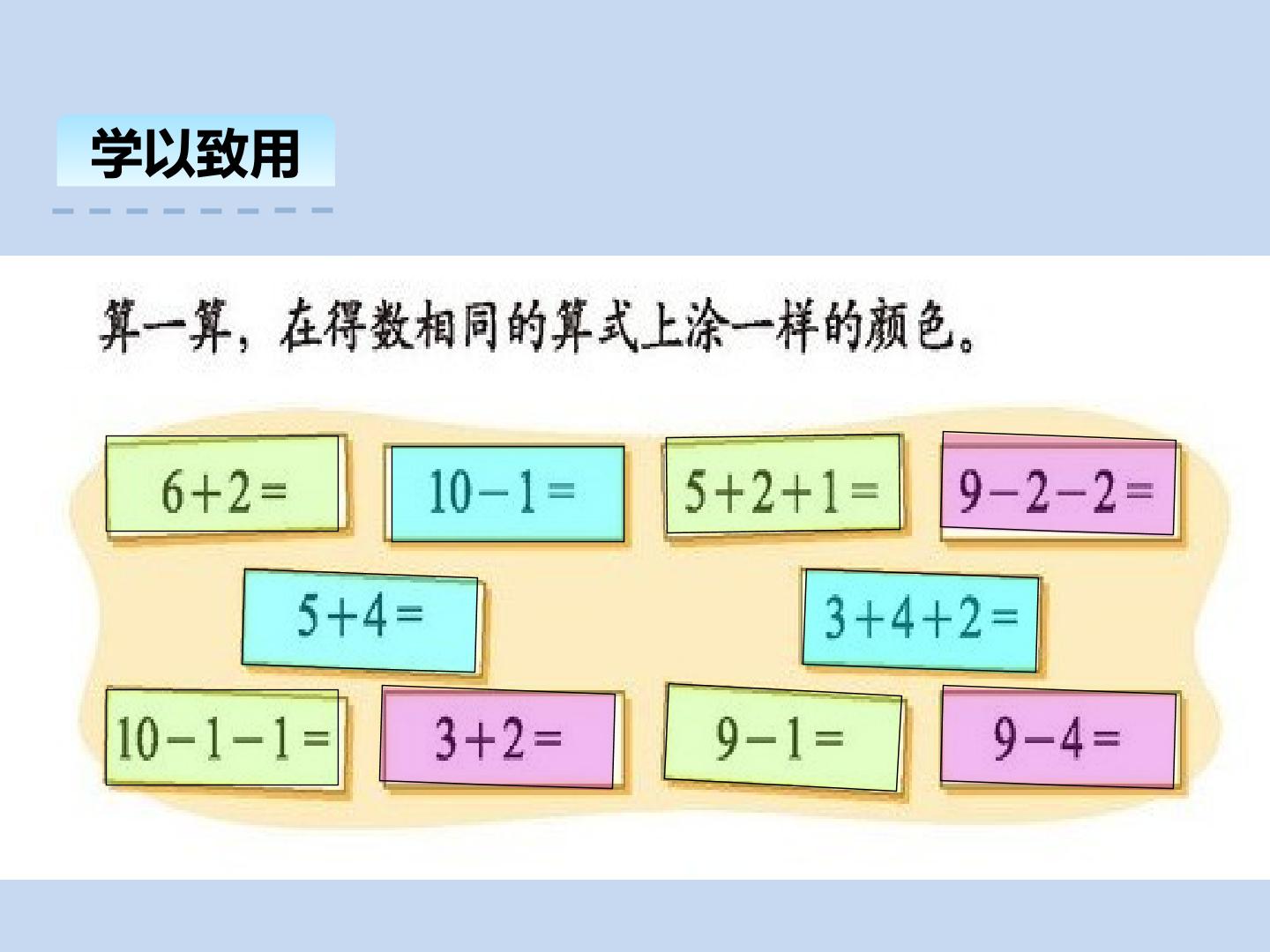 学以致用

算一算，在得数相同的算式上涂一样的颜色。

$6+2=$

$10-1=$

$5+2+1=$

$9-2-2=$

$5+4=$

$3+4+2=$

$10-1-1=$

$3+2=$

$9-1=$

$9-4=$